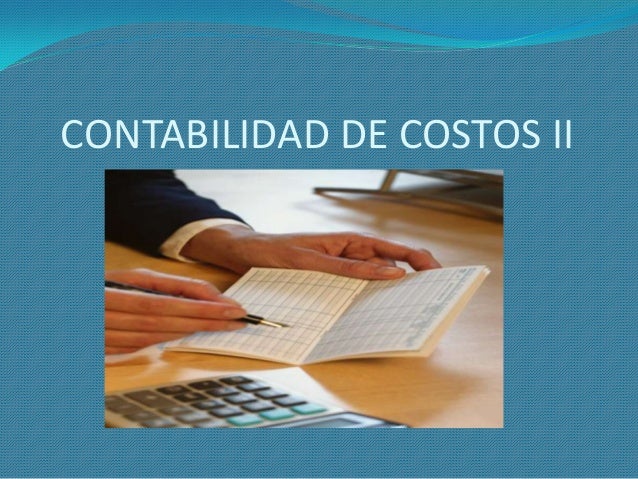 CONTABILIDAD DE COSTOS II